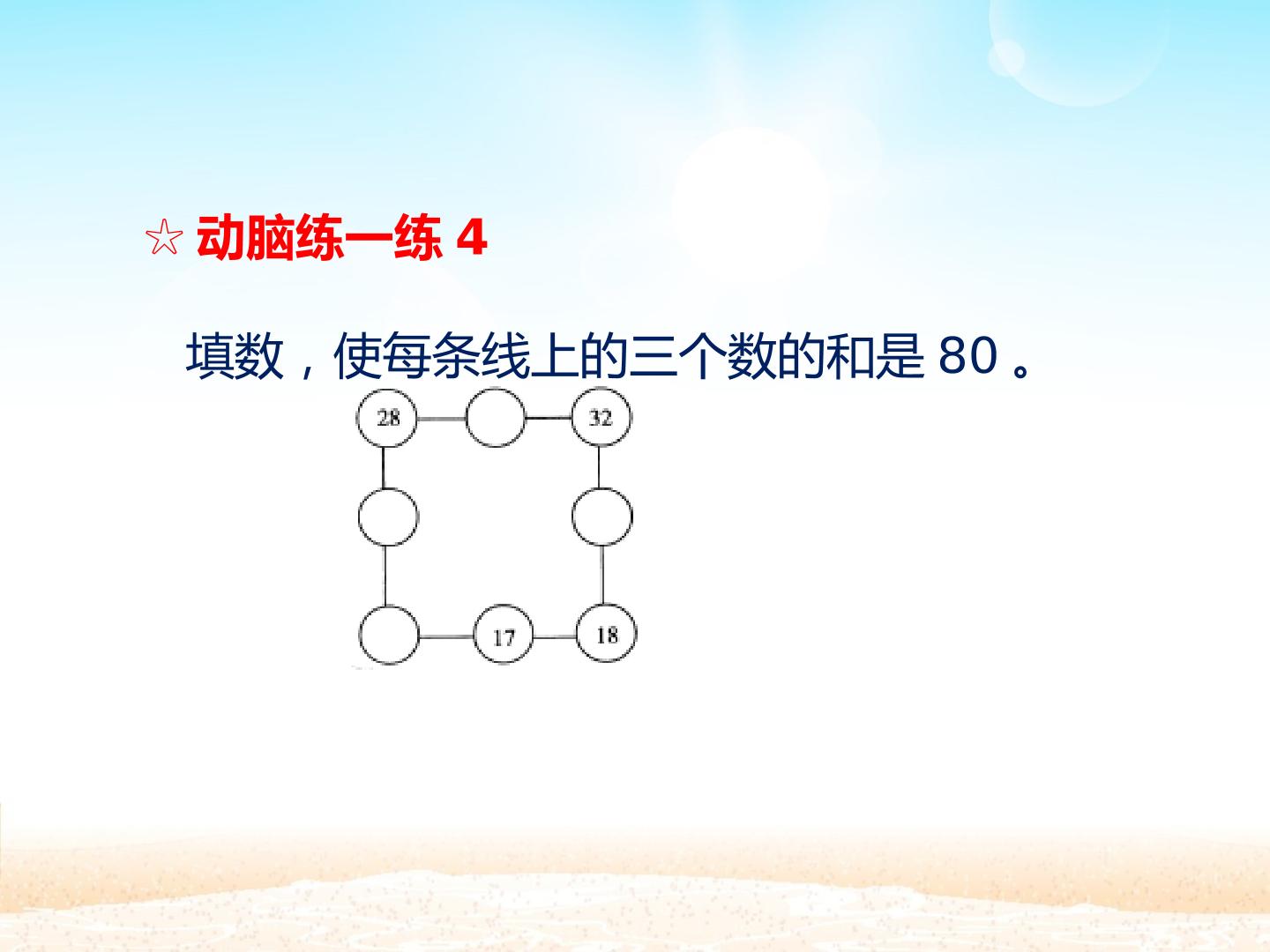 ☆ 动脑练一练 4

填数，使每条线上的三个数的和是 80 。

28

32

17

18